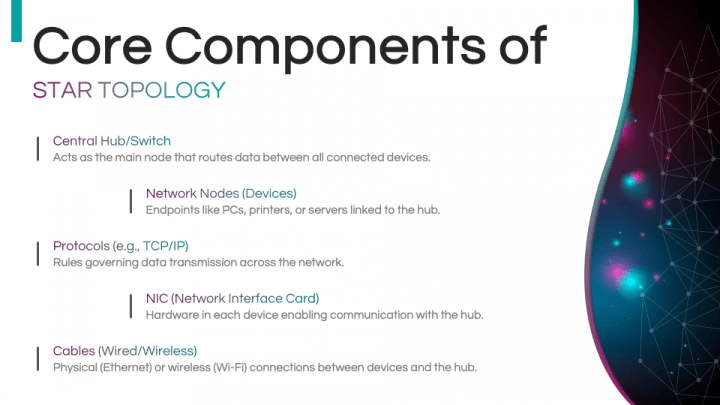 Core Components of

STAR TOPOLOGY

Central Hub/Switch
Acts as the main node that routes data between all connected devices.

Network Nodes (Devices)
Endpoints like PCs, printers, or servers linked to the hub.

Protocols (e.g., TCP/IP)
Rules governing data transmission across the network.

NIC (Network Interface Card)
Hardware in each device enabling communication with the hub.

Cables (Wired/Wireless)
Physical (Ethernet) or wireless (Wi-Fi) connections between devices and the hub.